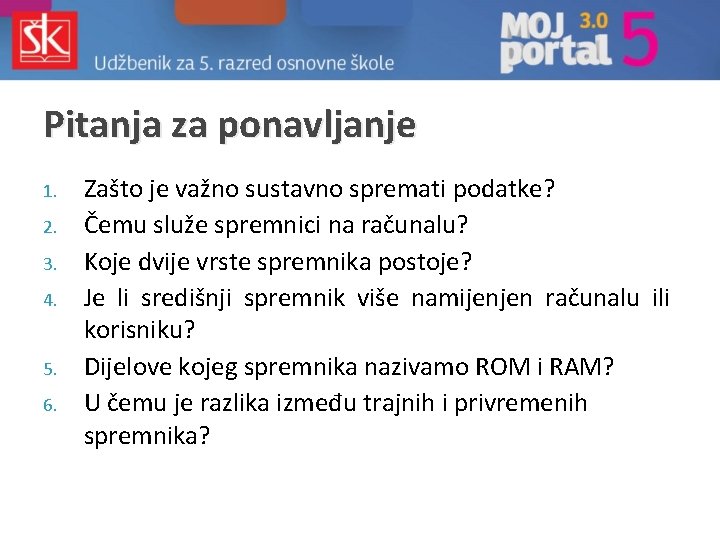 ŠK

Udžbenik za 5. razred osnovne škole

MOJ portal 3.0 5

Pitanja za ponavljanje

1. Zašto je važno sustavno spremati podatke?
2. Čemu služe spremnici na računalu?
3. Koje dvije vrste spremnika postoje?
4. Je li središnji spremnik više namijenjen računalu ili korisniku?
5. Dijelove kojeg spremnika nazivamo ROM i RAM?
6. U čemu je razlika između trajnih i privremenih spremnika?